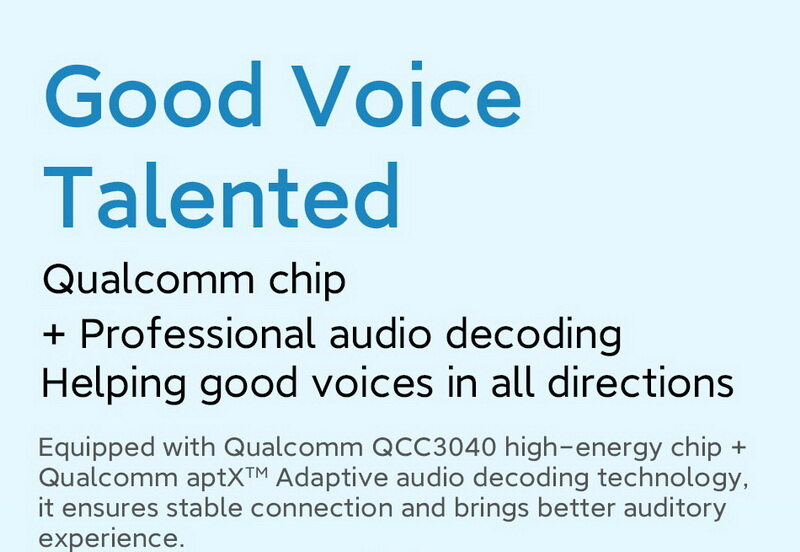 Good Voice Talented

Qualcomm chip
+ Professional audio decoding
Helping good voices in all directions

Equipped with Qualcomm QCC3040 high-energy chip + Qualcomm aptX™ Adaptive audio decoding technology, it ensures stable connection and brings better auditory experience.